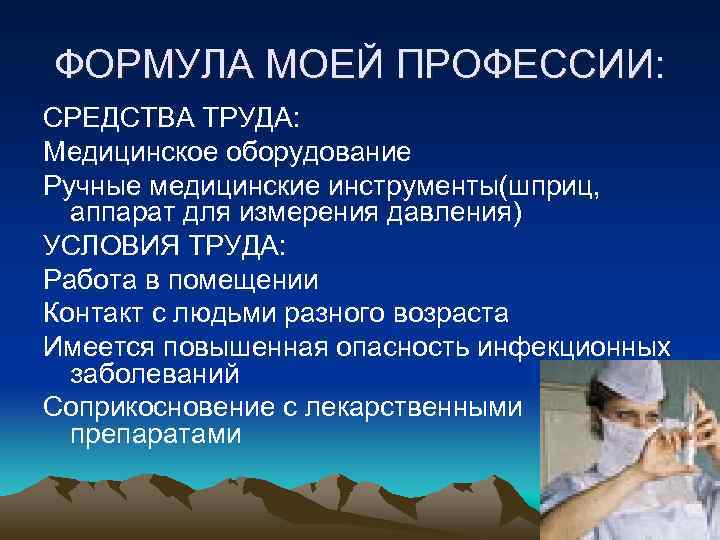 ФОРМУЛА МОЕЙ ПРОФЕССИИ:

СРЕДСТВА ТРУДА:

Медицинское оборудование

Ручные медицинские инструменты(шприц, аппарат для измерения давления)

УСЛОВИЯ ТРУДА:

Работа в помещении

Контакт с людьми разного возраста

Имеется повышенная опасность инфекционных заболеваний

Соприкосновение с лекарственными препаратами